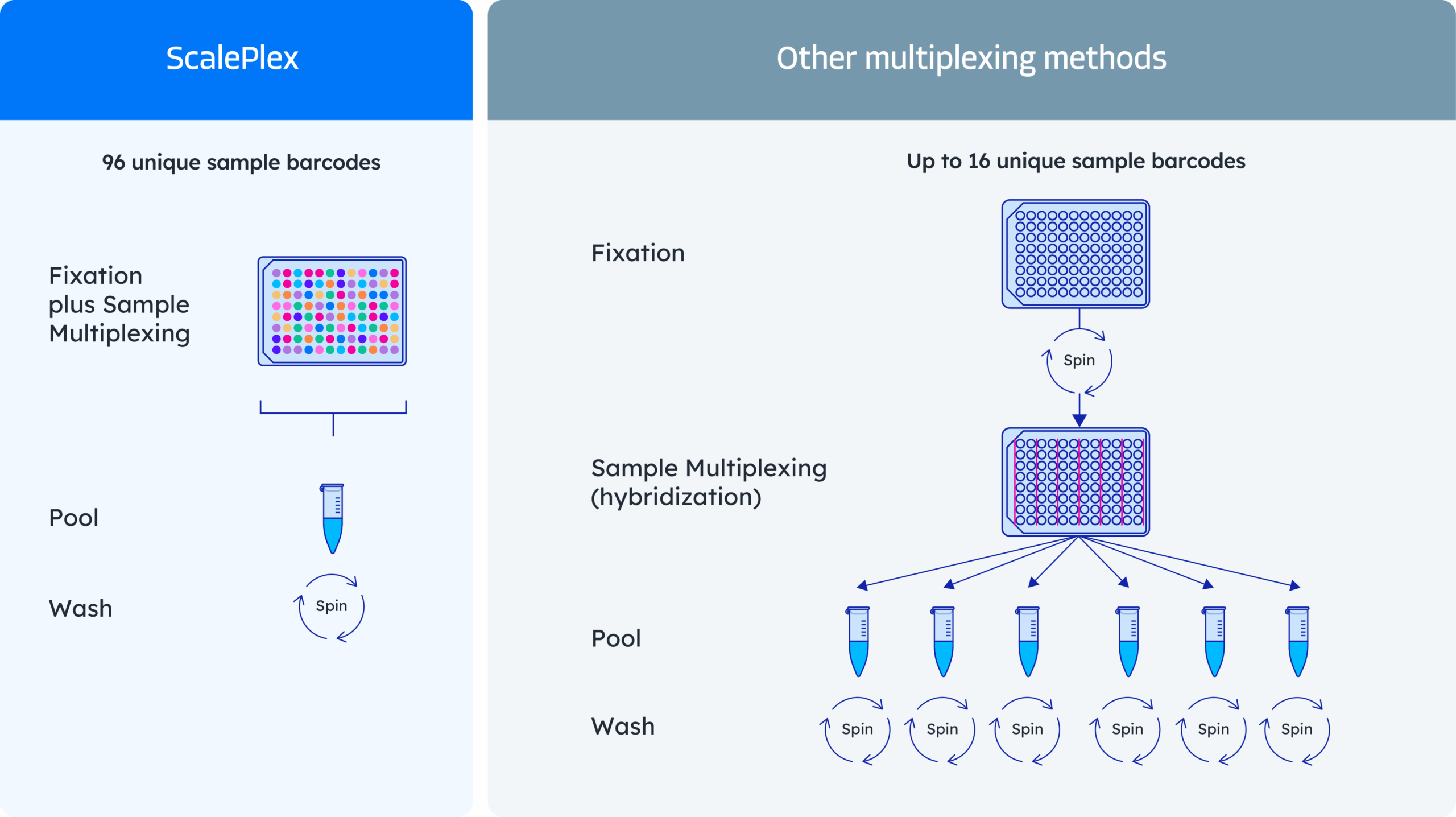 ScalePlex

96 unique sample barcodes

Fixation plus Sample Multiplexing

Pool

Wash

Spin

Other multiplexing methods

Up to 16 unique sample barcodes

Fixation

Spin

Sample Multiplexing (hybridization)

Pool

Wash

Spin

Spin

Spin

Spin

Spin

Spin